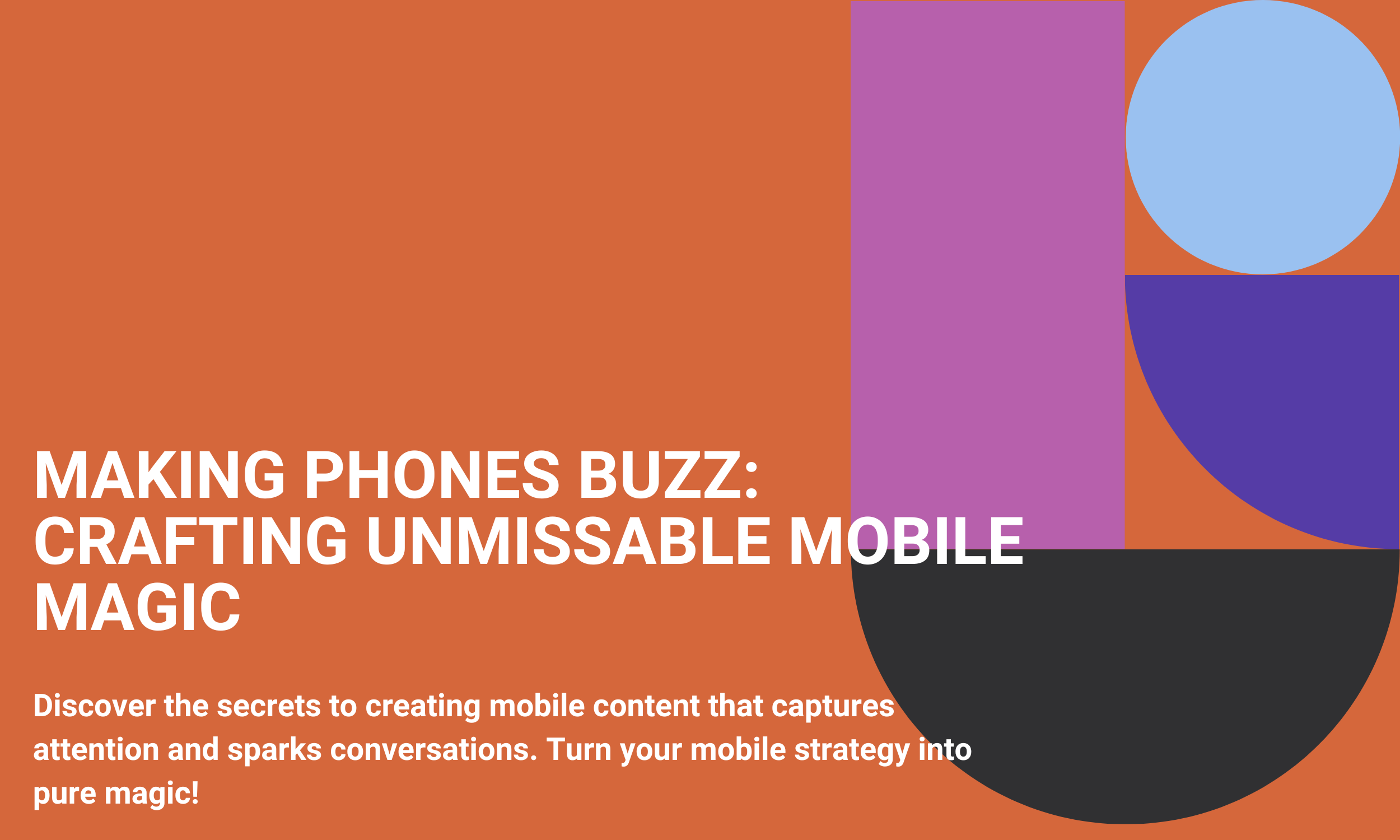 MAKING PHONES BUZZ: CRAFTING UNMISSABLE MOBILE MAGIC

Discover the secrets to creating mobile content that captures attention and sparks conversations. Turn your mobile strategy into pure magic!